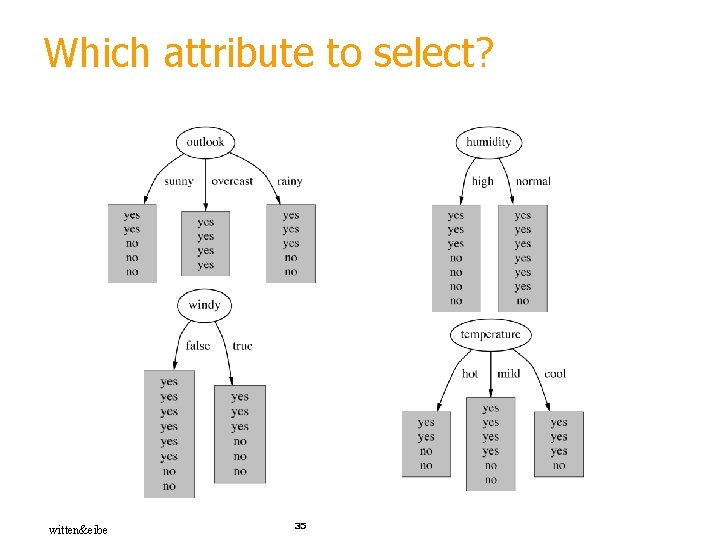 Which attribute to select?

outlook

sunny overcast rainy

yes
yes
no
no
no

yes
yes
yes
yes

yes
yes
yes
no
no

humidity

high normal

yes
yes
yes
no
no
no
no

yes
yes
yes
yes
yes
yes
no

windy

false true

yes
yes
yes
yes
yes
yes
no
no

yes
yes
yes
no
no
no

temperature

hot mild cool

yes
yes
no
no

yes
yes
yes
yes
no
no

yes
yes
yes
no

witten&eibe

35